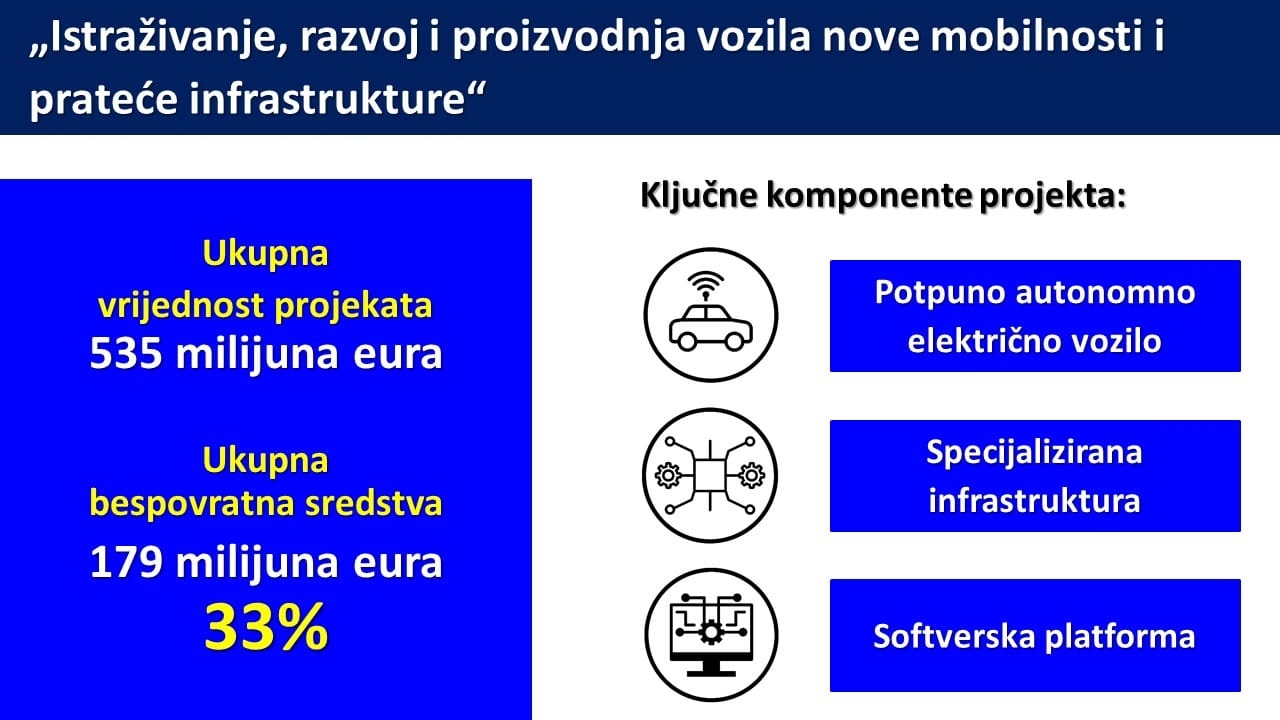 „Istraživanje, razvoj i proizvodnja vozila nove mobilnosti i prateće infrastrukture“

Ukupna vrijednost projekata
535 milijuna eura

Ukupna bespovratna sredstva
179 milijuna eura
33%

Ključne komponente projekta:

Potpuno autonomno električno vozilo

Specijalizirana infrastruktura

Softverska platforma